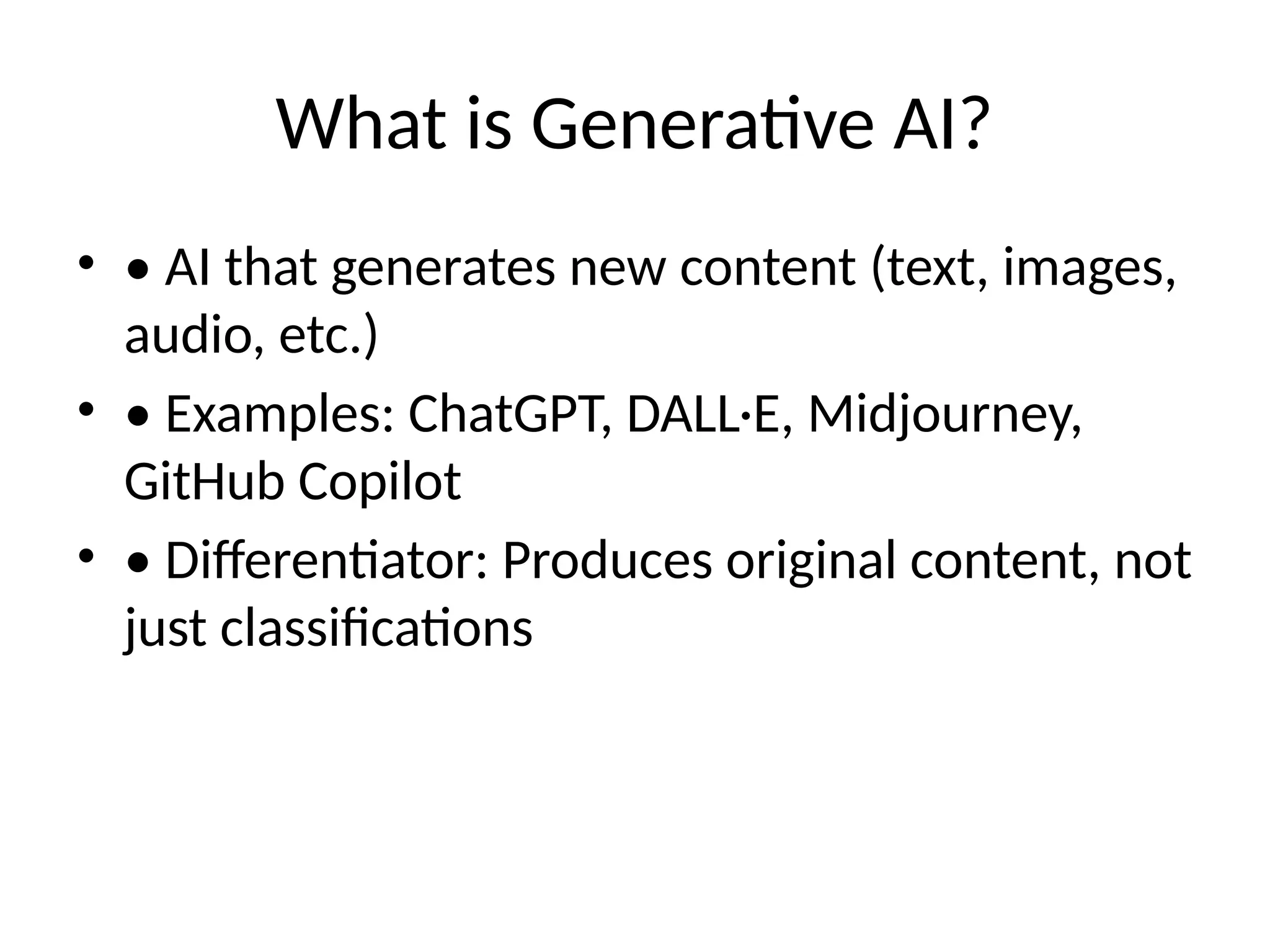 What is Generative AI?

• • AI that generates new content (text, images, audio, etc.)

• • Examples: ChatGPT, DALL·E, Midjourney, GitHub Copilot

• • Differentiator: Produces original content, not just classifications